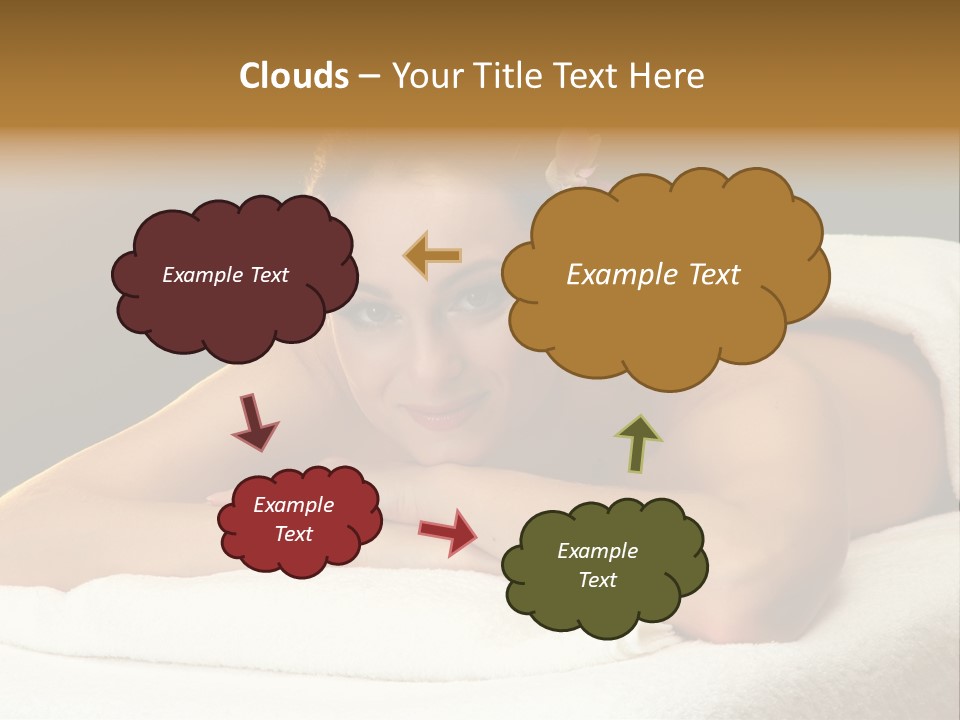 Clouds – Your Title Text Here

Example Text

Example Text

Example Text

Example Text